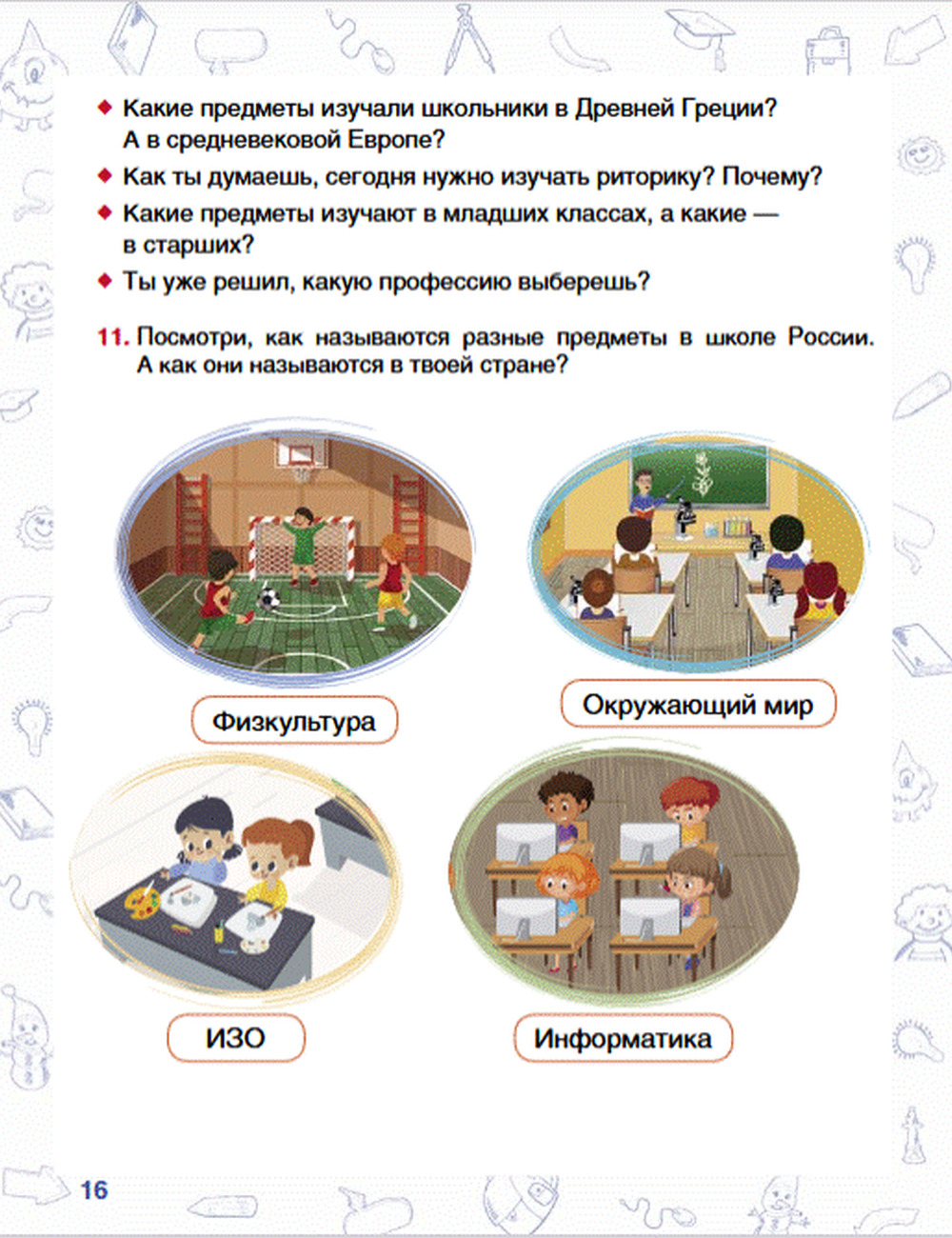 ◆ Какие предметы изучали школьники в Древней Греции? А в средневековой Европе?
◆ Как ты думаешь, сегодня нужно изучать риторику? Почему?
◆ Какие предметы изучают в младших классах, а какие — в старших?
◆ Ты уже решил, какую профессию выберешь?

11. Посмотри, как называются разные предметы в школе России. А как они называются в твоей стране?

Физкультура

Окружающий мир

ИЗО

Информатика

16